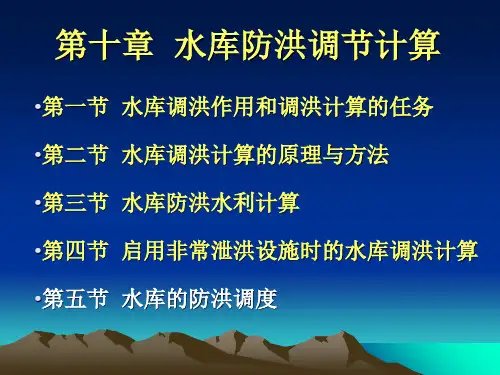 第十章 水库防洪调节计算

•第一节 水库调洪作用和调洪计算的任务

•第二节 水库调洪计算的原理与方法

•第三节 水库防洪水利计算

•第四节 启用非常泄洪设施时的水库调洪计算

•第五节 水库的防洪调度